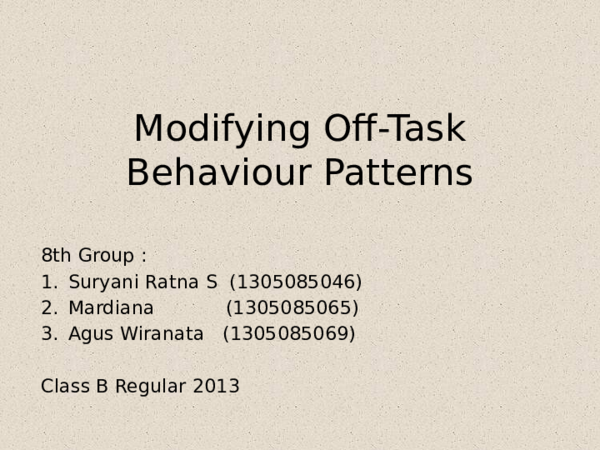 Modifying Off-Task Behaviour Patterns

8th Group :
1. Suryani Ratna S (1305085046)
2. Mardiana (1305085065)
3. Agus Wiranata (1305085069)

Class B Regular 2013